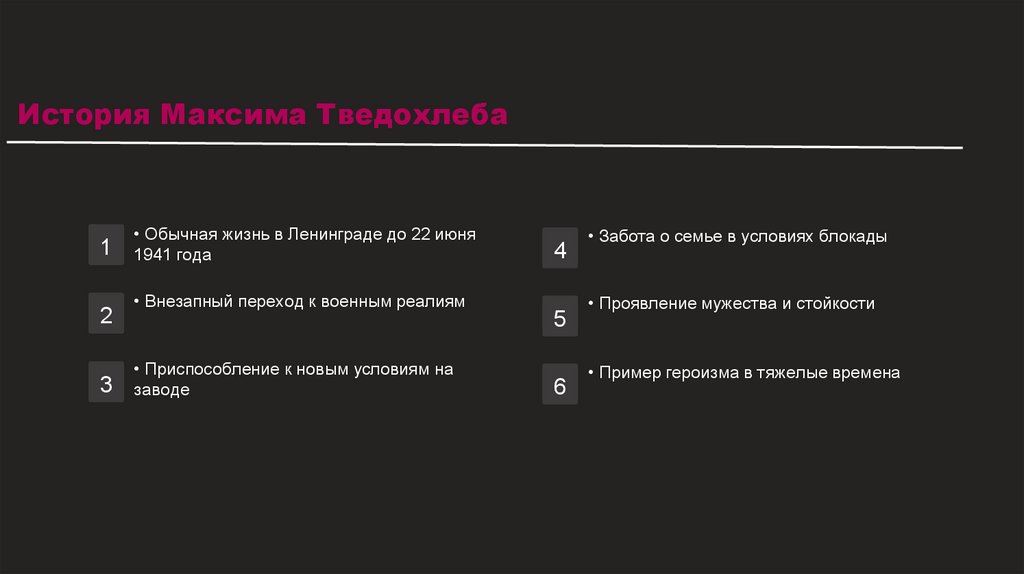 История Максима Тведохлеба

1 • Обычная жизнь в Ленинграде до 22 июня 1941 года

2 • Внезапный переход к военным реалиям

3 • Приспособление к новым условиям на заводе

4 • Забота о семье в условиях блокады

5 • Проявление мужества и стойкости

6 • Пример героизма в тяжелые времена